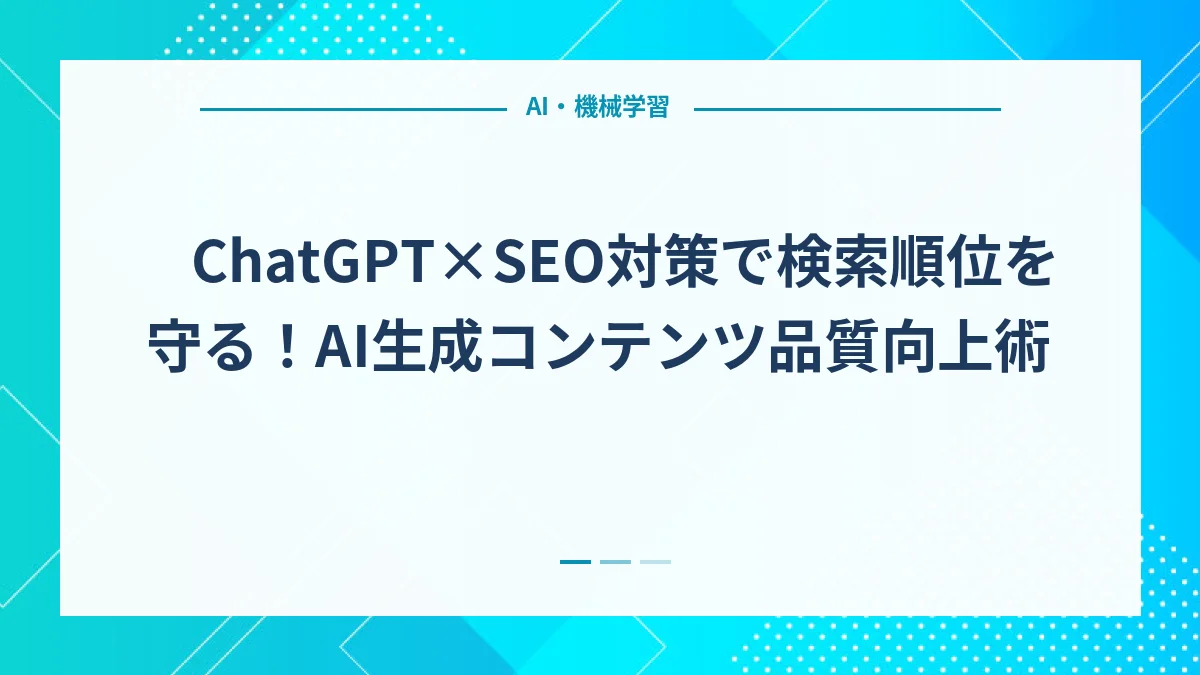 AI・機械学習

ChatGPT×SEO対策で検索順位を守る！AI生成コンテンツ品質向上術